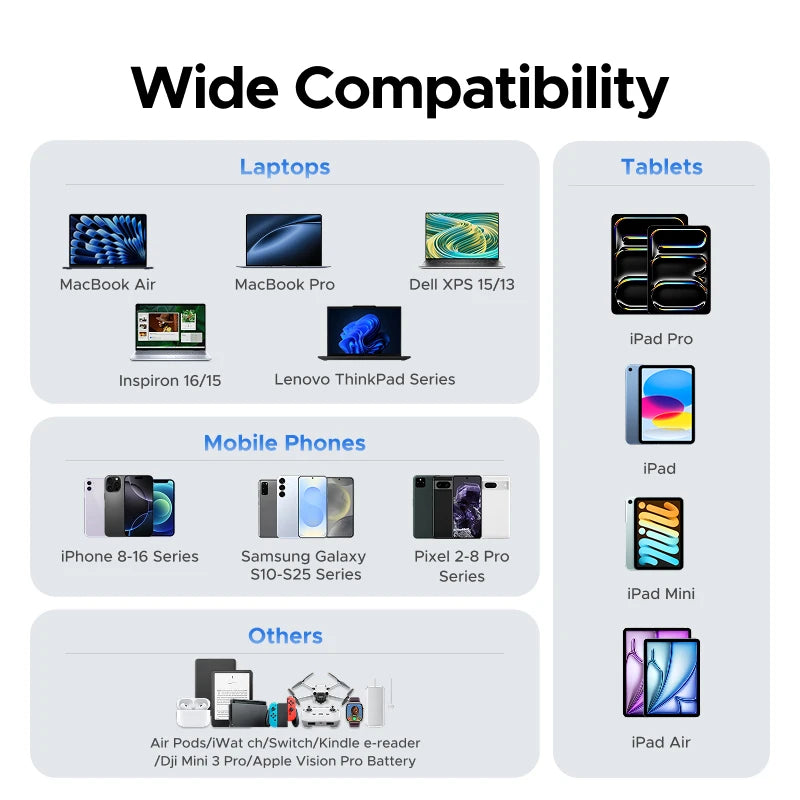 Wide Compatibility

Laptops

MacBook Air

MacBook Pro

Dell XPS 15/13

Inspiron 16/15

Lenovo ThinkPad Series

Mobile Phones

iPhone 8-16 Series

Samsung Galaxy S10-S25 Series

Pixel 2-8 Pro Series

Others

Air Pods/iWat ch/Switch/Kindle e-reader /Dji Mini 3 Pro/Apple Vision Pro Battery

Tablets

iPad Pro

iPad

iPad Mini

iPad Air